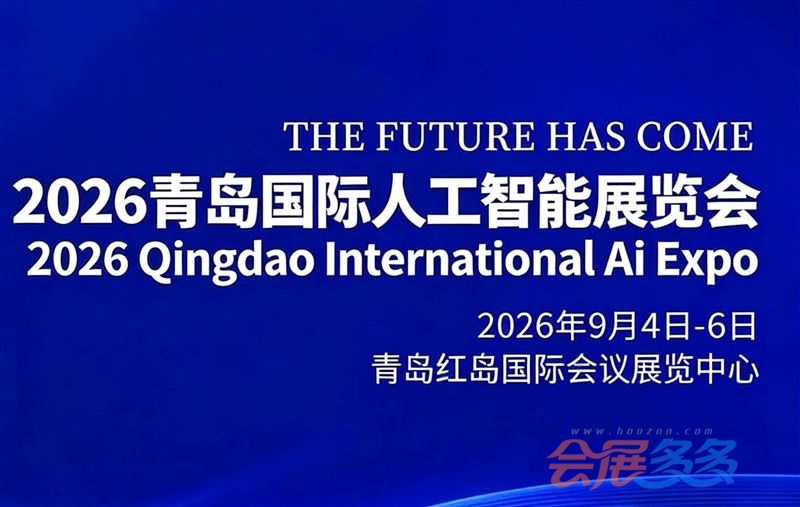 THE FUTURE HAS COME

2026青岛国际人工智能展览会

2026 Qingdao International Ai Expo

2026年9月4日-6日

青岛红岛国际会议展览中心

www.hooznn.com

会展多多